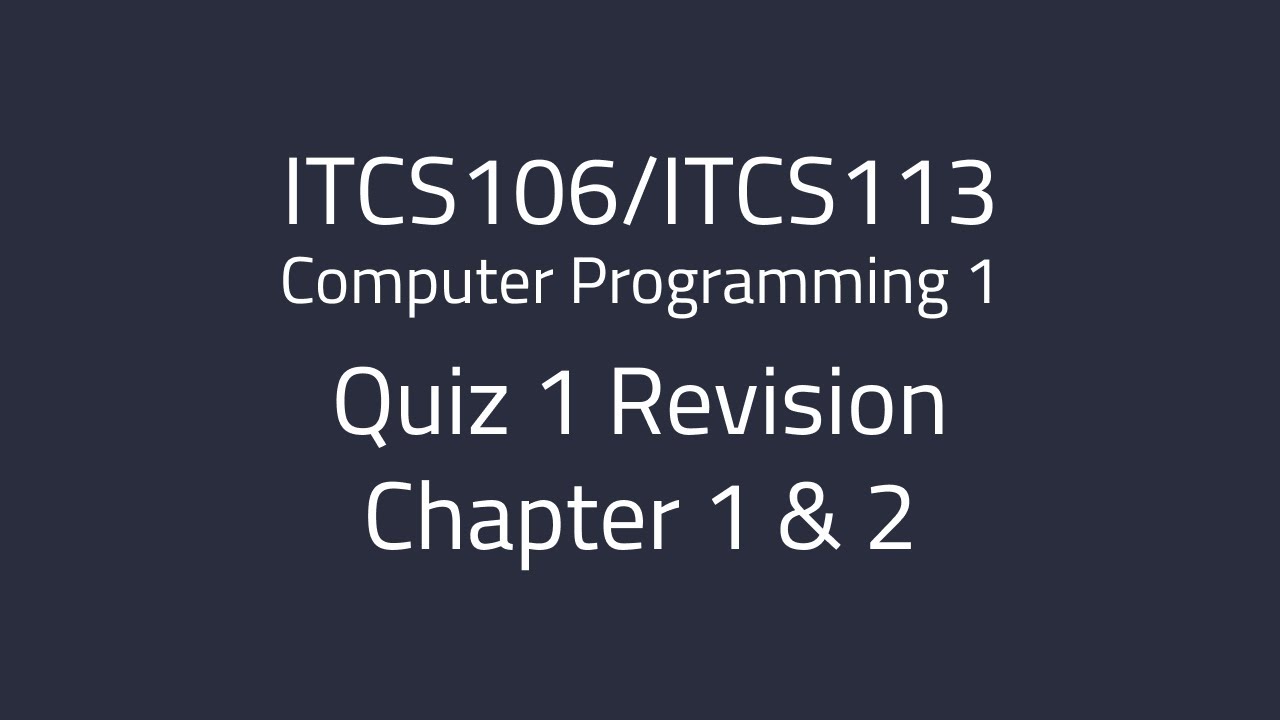 ITCS106/ITCS113
Computer Programming 1

Quiz 1 Revision
Chapter 1 & 2